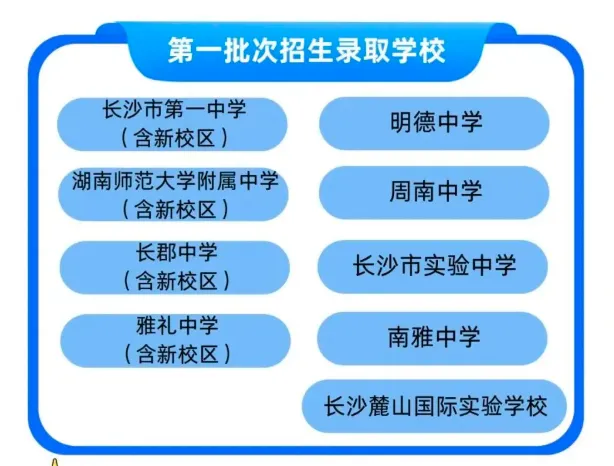 第一批次招生录取学校

长沙市第一中学
（含新校区）

湖南师范大学附属中学
（含新校区）

长郡中学
（含新校区）

雅礼中学
（含新校区）

明德中学

周南中学

长沙市实验中学

南雅中学

长沙麓山国际实验学校